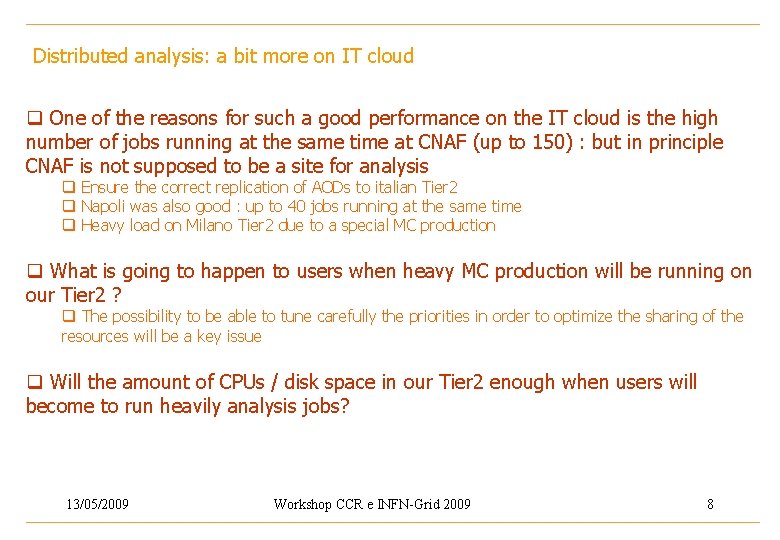 Distributed analysis: a bit more on IT cloud

❑ One of the reasons for such a good performance on the IT cloud is the high number of jobs running at the same time at CNAF (up to 150) : but in principle CNAF is not supposed to be a site for analysis

❑ Ensure the correct replication of AODs to italian Tier2
❑ Napoli was also good : up to 40 jobs running at the same time
❑ Heavy load on Milano Tier2 due to a special MC production

❑ What is going to happen to users when heavy MC production will be running on our Tier2 ?

❑ The possibility to be able to tune carefully the priorities in order to optimize the sharing of the resources will be a key issue

❑ Will the amount of CPUs / disk space in our Tier2 enough when users will become to run heavily analysis jobs?

13/05/2009 Workshop CCR e INFN-Grid 2009 8